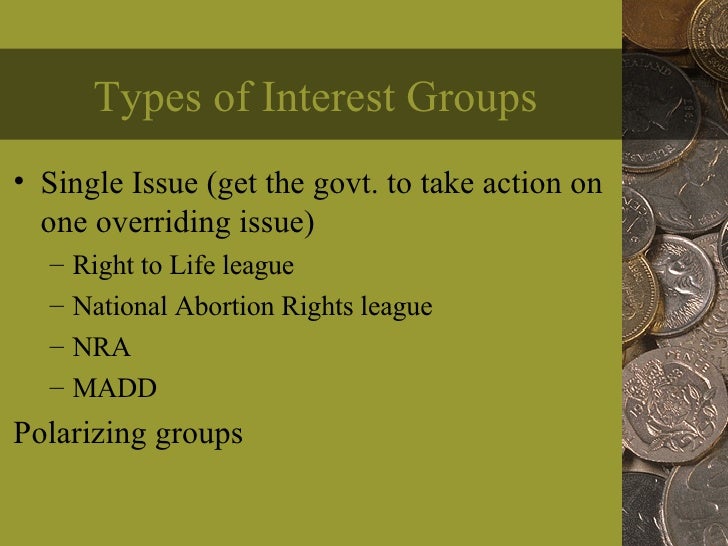 Types of Interest Groups

• Single Issue (get the govt. to take action on one overriding issue)
– Right to Life league
– National Abortion Rights league
– NRA
– MADD

Polarizing groups